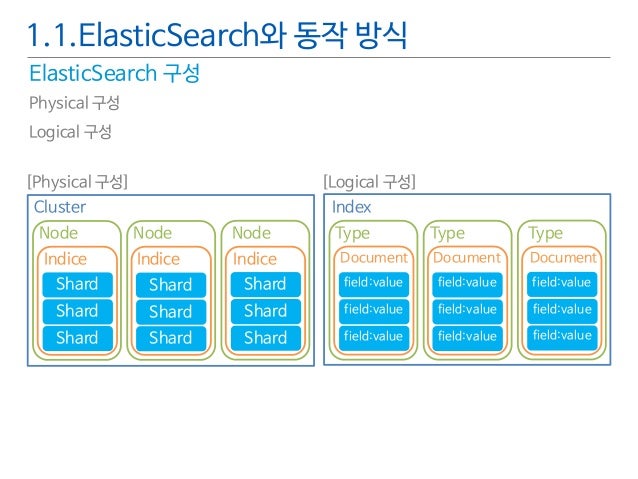 1.1.ElasticSearch와 동작 방식

ElasticSearch 구성

Physical 구성

Logical 구성

[Physical 구성]

Cluster

Node
Indice
Shard
Shard
Shard

Node
Indice
Shard
Shard
Shard

Node
Indice
Shard
Shard
Shard

[Logical 구성]

Index

Type
Document
field:value
field:value
field:value

Type
Document
field:value
field:value
field:value

Type
Document
field:value
field:value
field:value